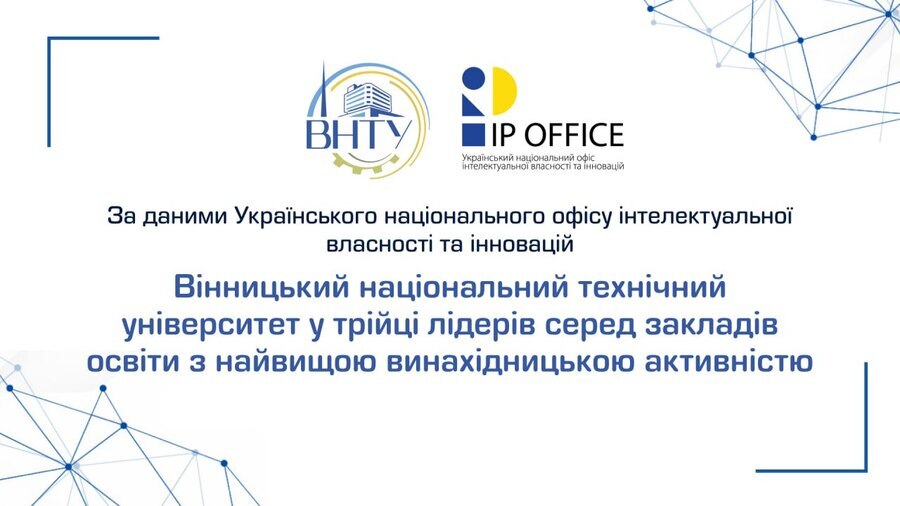 ВНТУ

IP OFFICE
Український національний офіс інтелектуальної власності та інновацій

За даними Українського національного офісу інтелектуальної власності та інновацій

Вінницький національний технічний університет у трійці лідерів серед закладів освіти з найвищою винахідницькою активністю